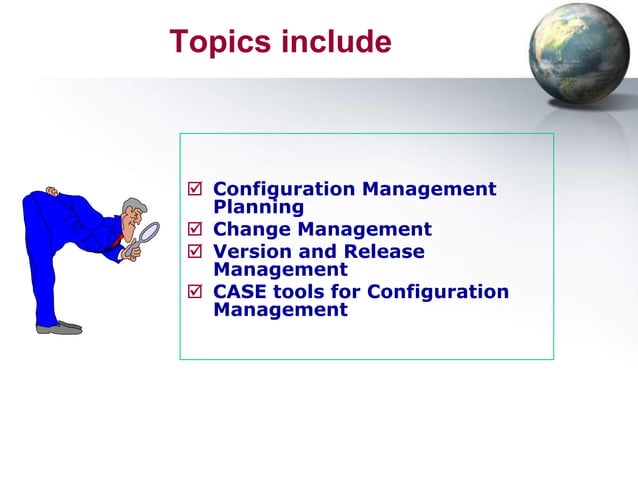 Topics include

☑ Configuration Management Planning
☑ Change Management
☑ Version and Release Management
☑ CASE tools for Configuration Management